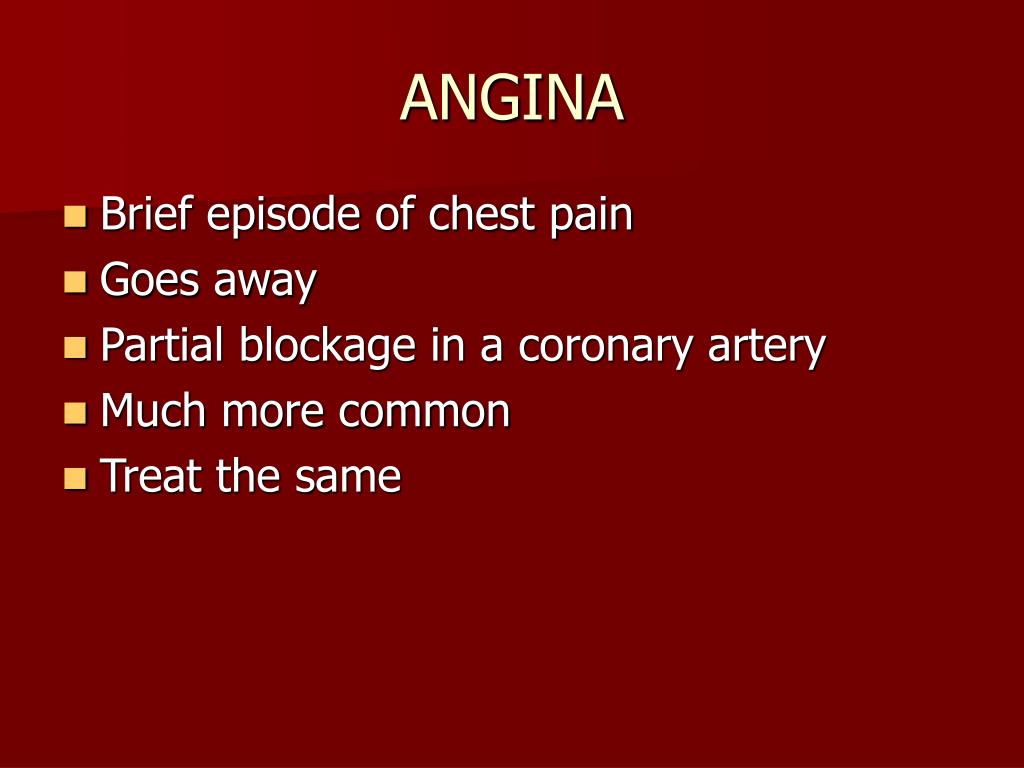 ANGINA

- Brief episode of chest pain
- Goes away
- Partial blockage in a coronary artery
- Much more common
- Treat the same